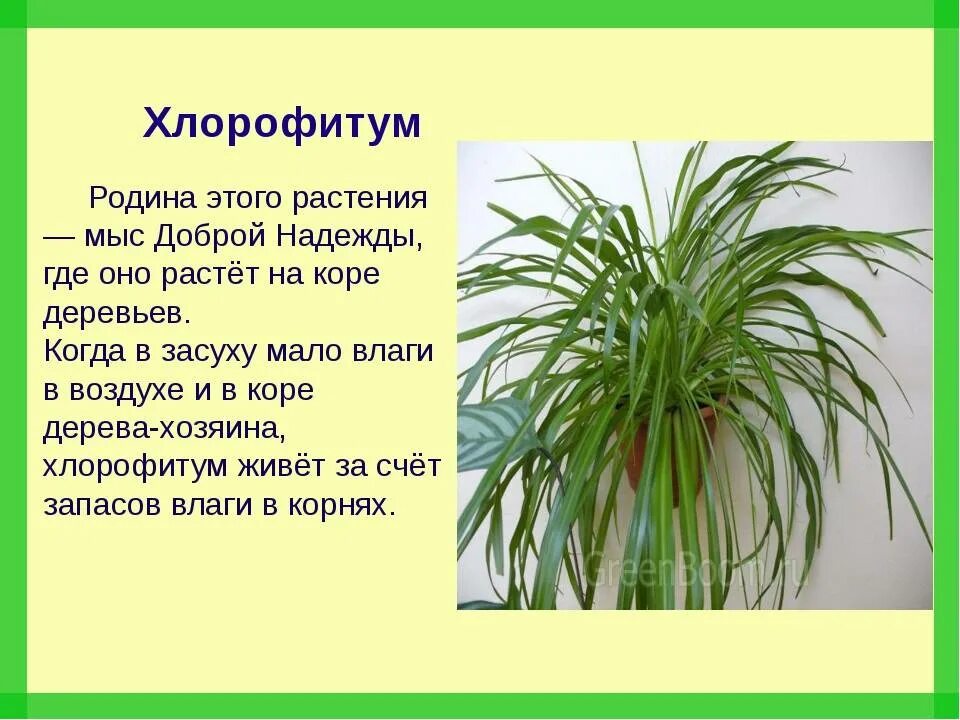 Хлорофитум

Родина этого растения — мыс Доброй Надежды, где оно растёт на коре деревьев.
Когда в засуху мало влаги в воздухе и в коре дерева-хозяина, хлорофитум живёт за счёт запасов влаги в корнях.

GreenBoom.ru